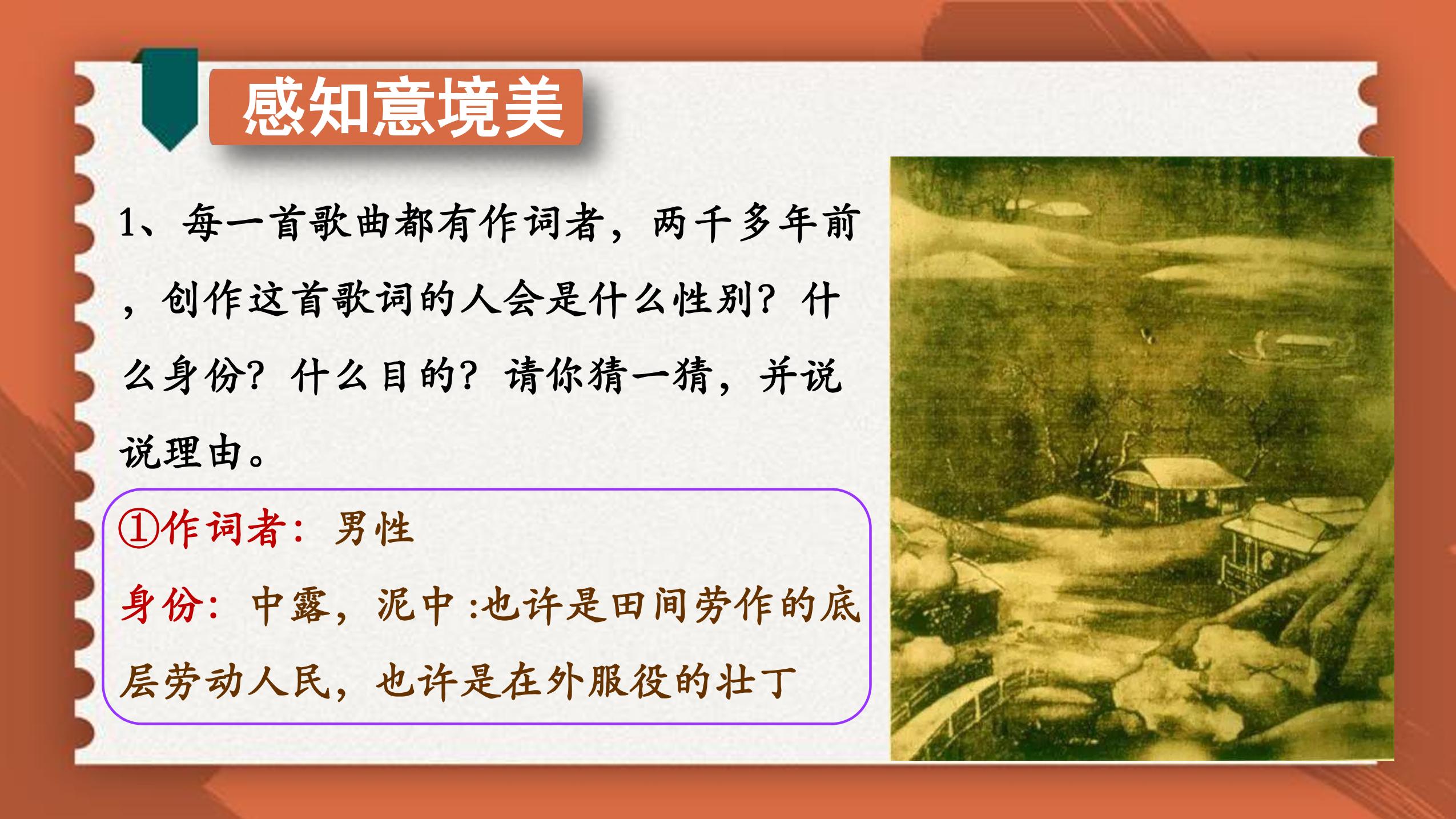 感知意境美

1、每一首歌曲都有作词者，两千多年前，创作这首歌词的人会是什么性别？什么身份？什么目的？请你猜一猜，并说说理由。

①作词者：男性

身份：中露，泥中 :也许是田间劳作的底层劳动人民，也许是在外服役的壮丁